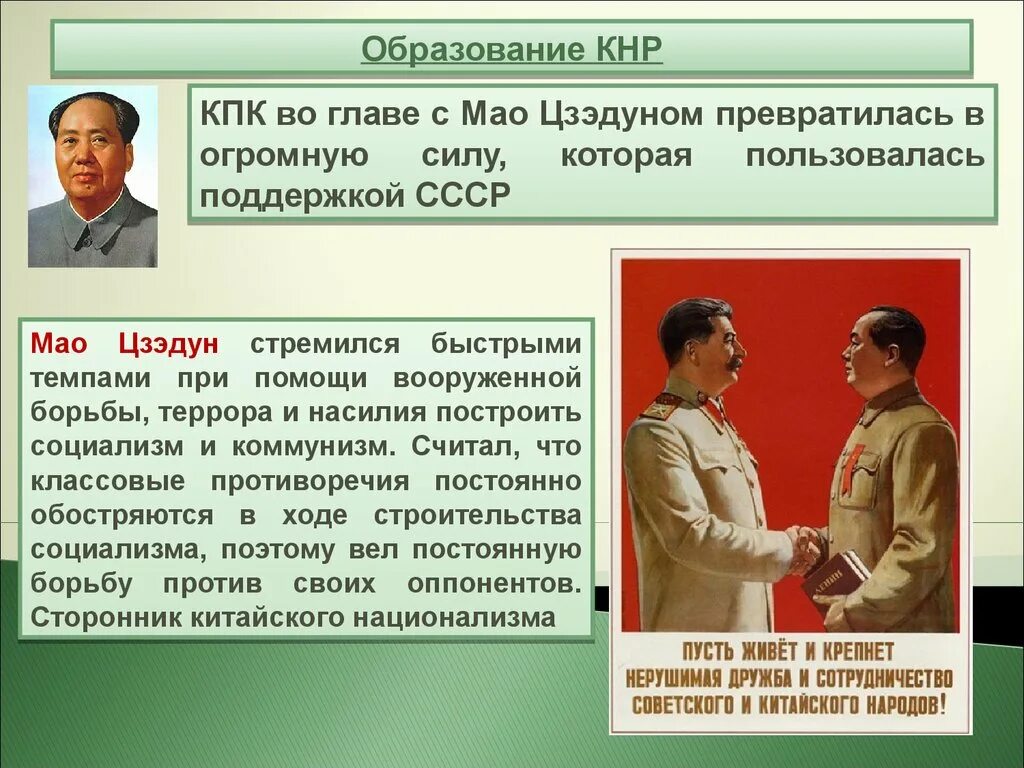 Образование КНР

КПК во главе с Мао Цзэдуном превратилась в огромную силу, которая пользовалась поддержкой СССР

Мао Цзэдун стремился быстрыми темпами при помощи вооруженной борьбы, террора и насилия построить социализм и коммунизм. Считал, что классовые противоречия постоянно обостряются в ходе строительства социализма, поэтому вел постоянную борьбу против своих оппонентов. Сторонник китайского национализма

ЛЕНИН

ПУСТЬ ЖИВЁТ И КРЕПНЕТ НЕРУШИМАЯ ДРУЖБА И СОТРУДНИЧЕСТВО СОВЕТСКОГО И КИТАЙСКОГО НАРОДОВ!